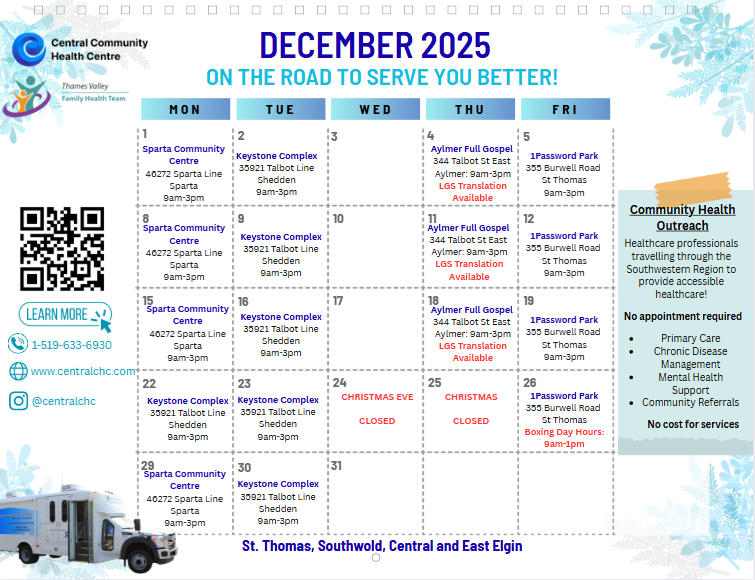 Central Community Health Centre

Thames Valley Family Health Team

DECEMBER 2025
ON THE ROAD TO SERVE YOU BETTER!

| MON | TUE | WED | THU | FRI |
|---|---|---|---|---|
| 1 Sparta Community Centre 46272 Sparta Line Sparta 9am-3pm | 2 Keystone Complex 35921 Talbot Line Shedden 9am-3pm | 3 | 4 Aylmer Full Gospel 344 Talbot St East Aylmer: 9am-3pm LGS Translation Available | 5 1Password Park 355 Burwell Road St Thomas 9am-3pm |
| 8 Sparta Community Centre 46272 Sparta Line Sparta 9am-3pm | 9 Keystone Complex 35921 Talbot Line Shedden 9am-3pm | 10 | 11 Aylmer Full Gospel 344 Talbot St East Aylmer: 9am-3pm LGS Translation Available | 12 1Password Park 355 Burwell Road St Thomas 9am-3pm |
| 15 Sparta Community Centre 46272 Sparta Line Sparta 9am-3pm | 16 Keystone Complex 35921 Talbot Line Shedden 9am-3pm | 17 | 18 Aylmer Full Gospel 344 Talbot St East Aylmer: 9am-3pm LGS Translation Available | 19 1Password Park 355 Burwell Road St Thomas 9am-3pm |
| 22 Keystone Complex 35921 Talbot Line Shedden 9am-3pm | 23 Keystone Complex 35921 Talbot Line Shedden 9am-3pm | 24 CHRISTMAS EVE CLOSED | 25 CHRISTMAS CLOSED | 26 1Password Park 355 Burwell Road St Thomas Boxing Day Hours: 9am-1pm |
| 29 Sparta Community Centre 46272 Sparta Line Sparta 9am-3pm | 30 Keystone Complex 35921 Talbot Line Shedden 9am-3pm | 31 | | |

St. Thomas, Southwold, Central and East Elgin

LEARN MORE
1-519-633-6930
www.centralchc.com
@centralchc

Community Health Outreach
Healthcare professionals travelling through the Southwestern Region to provide accessible healthcare!

No appointment required
• Primary Care
• Chronic Disease Management
• Mental Health Support
• Community Referrals

No cost for services